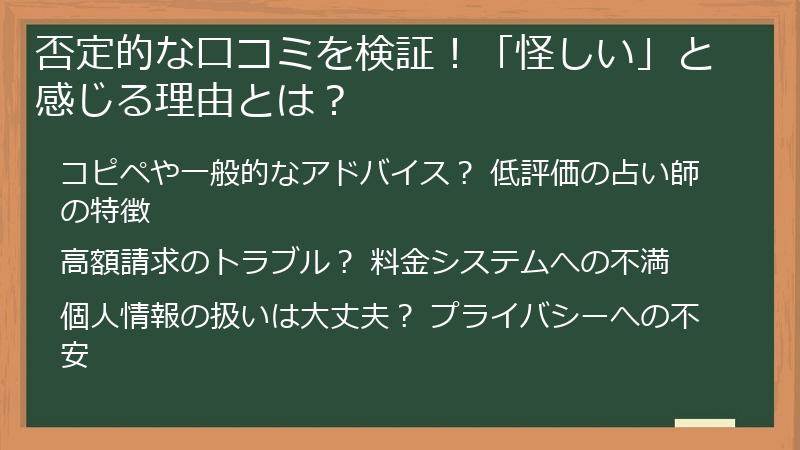 否定的な口コミを検証！「怪しい」と感じる理由とは？

コピペや一般的なアドバイス？ 低評価の占い師の特徴

高額請求のトラブル？ 料金システムへの不満

個人情報の扱いは大丈夫？ プライバシーへの不安